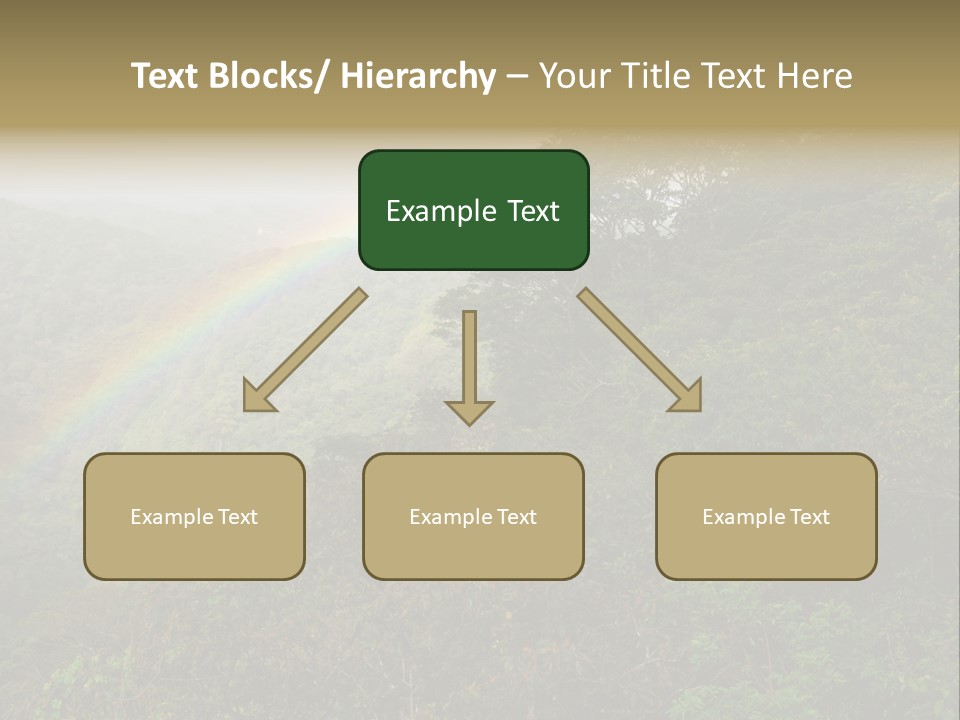 Text Blocks/ Hierarchy – Your Title Text Here

Example Text

Example Text

Example Text

Example Text